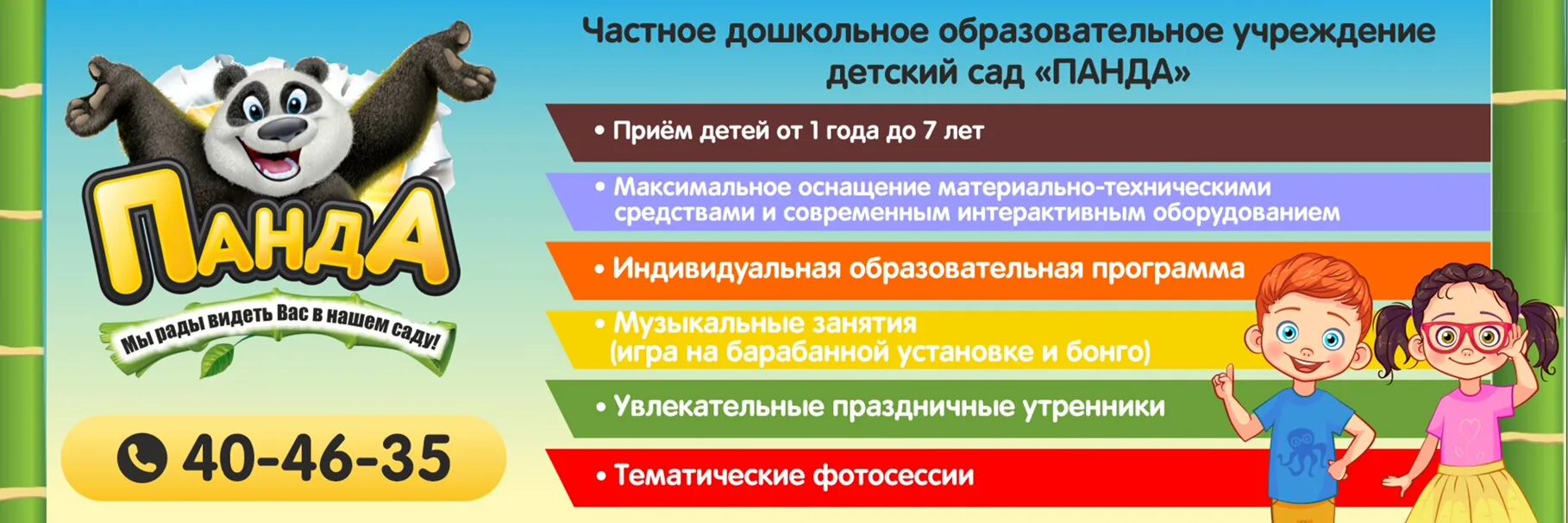 ПАНДА

Мы рады видеть Вас в нашем саду!

40-46-35

Частное дошкольное образовательное учреждение детский сад «ПАНДА»

• Приём детей от 1 года до 7 лет

• Максимальное оснащение материально-техническими средствами и современным интерактивным оборудованием

• Индивидуальная образовательная программа

• Музыкальные занятия (игра на барабанной установке и бонго)

• Увлекательные праздничные утренники

• Тематические фотосессии